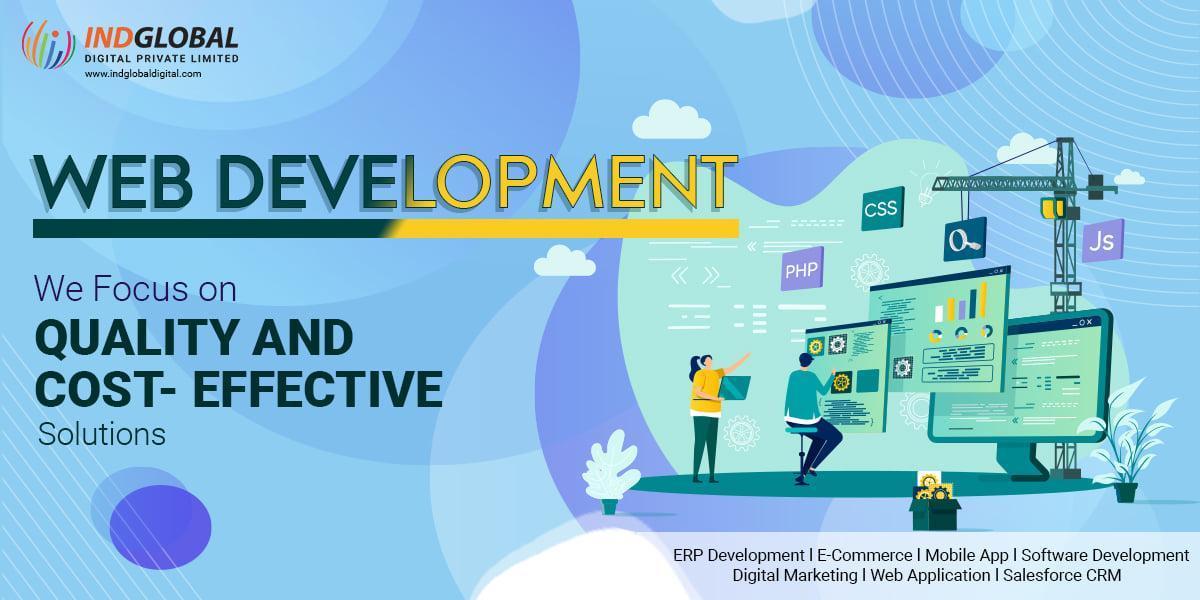 INDGLOBAL
DIGITAL PRIVATE LIMITED
www.indglobaldigital.com

WEB DEVELOPMENT

We Focus on
QUALITY AND COST- EFFECTIVE
Solutions

CSS
PHP
Js

ERP Development | E-Commerce | Mobile App | Software Development
Digital Marketing | Web Application | Salesforce CRM